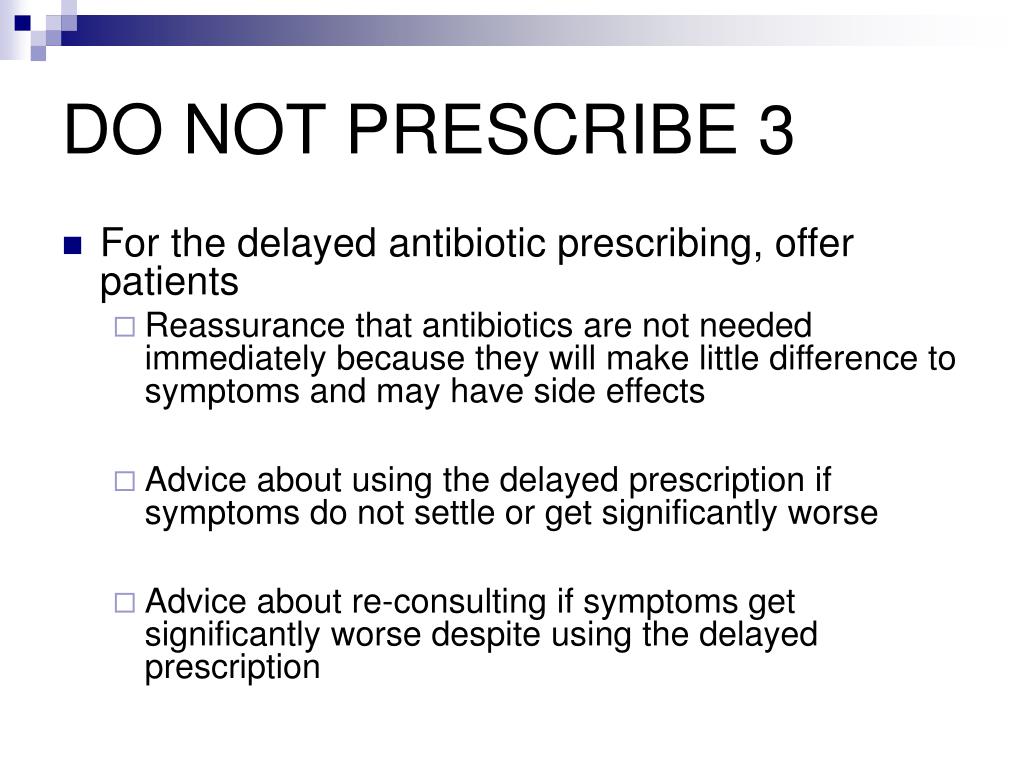 DO NOT PRESCRIBE 3

For the delayed antibiotic prescribing, offer patients

Reassurance that antibiotics are not needed immediately because they will make little difference to symptoms and may have side effects

Advice about using the delayed prescription if symptoms do not settle or get significantly worse

Advice about re-consulting if symptoms get significantly worse despite using the delayed prescription